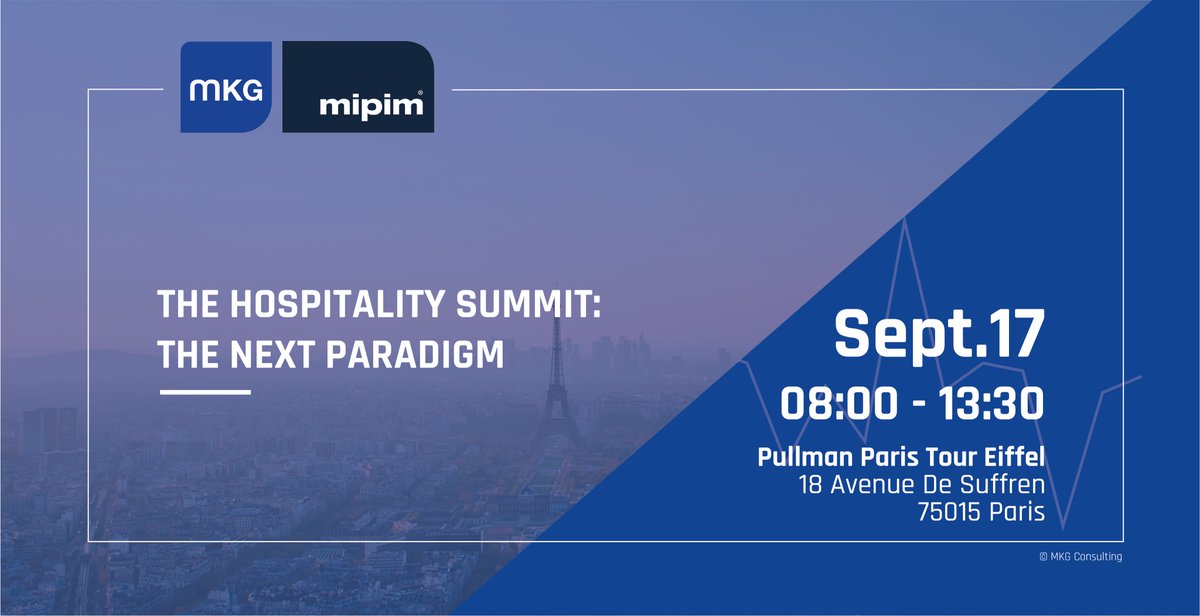 MKG

mipim®

THE HOSPITALITY SUMMIT: THE NEXT PARADIGM

Sept.17

08:00 - 13:30

Pullman Paris Tour Eiffel
18 Avenue De Suffren
75015 Paris

© MKG Consulting